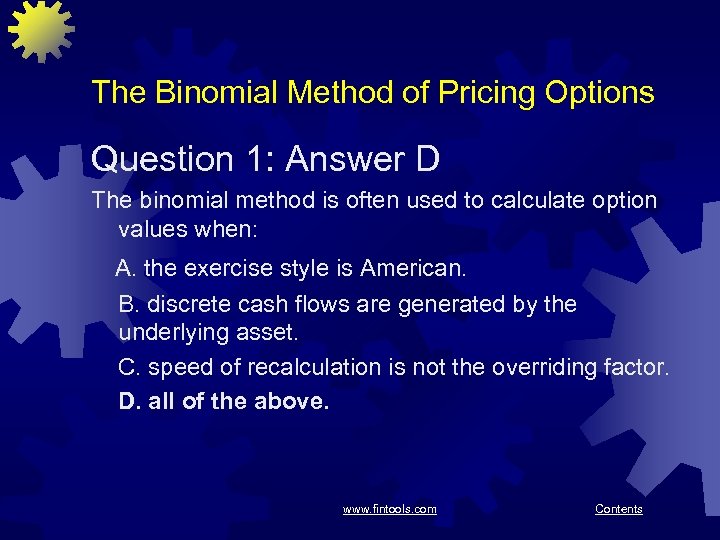 The Binomial Method of Pricing Options

Question 1: Answer D

The binomial method is often used to calculate option values when:

A. the exercise style is American.

B. discrete cash flows are generated by the underlying asset.

C. speed of recalculation is not the overriding factor.

D. all of the above.

www.fintools.com

Contents